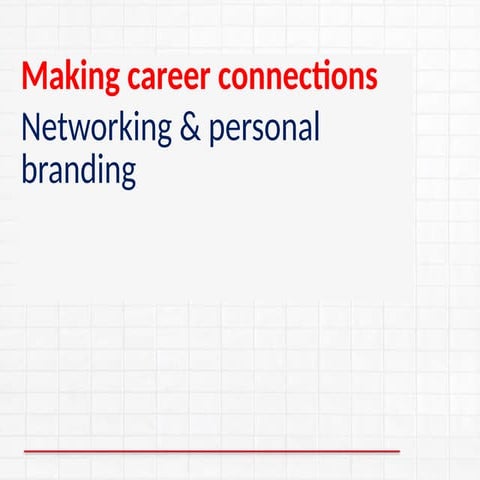 Making career connections

Networking & personal branding